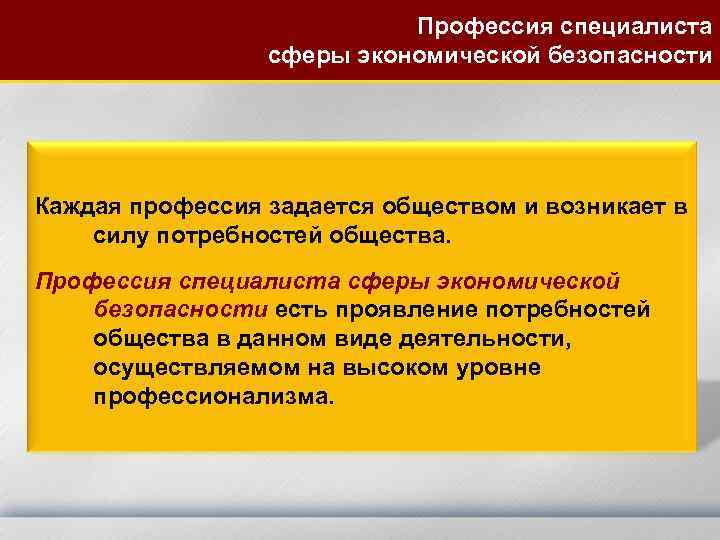 Профессия специалиста сферы экономической безопасности

Каждая профессия задается обществом и возникает в силу потребностей общества.

Профессия специалиста сферы экономической безопасности есть проявление потребностей общества в данном виде деятельности, осуществляемом на высоком уровне профессионализма.